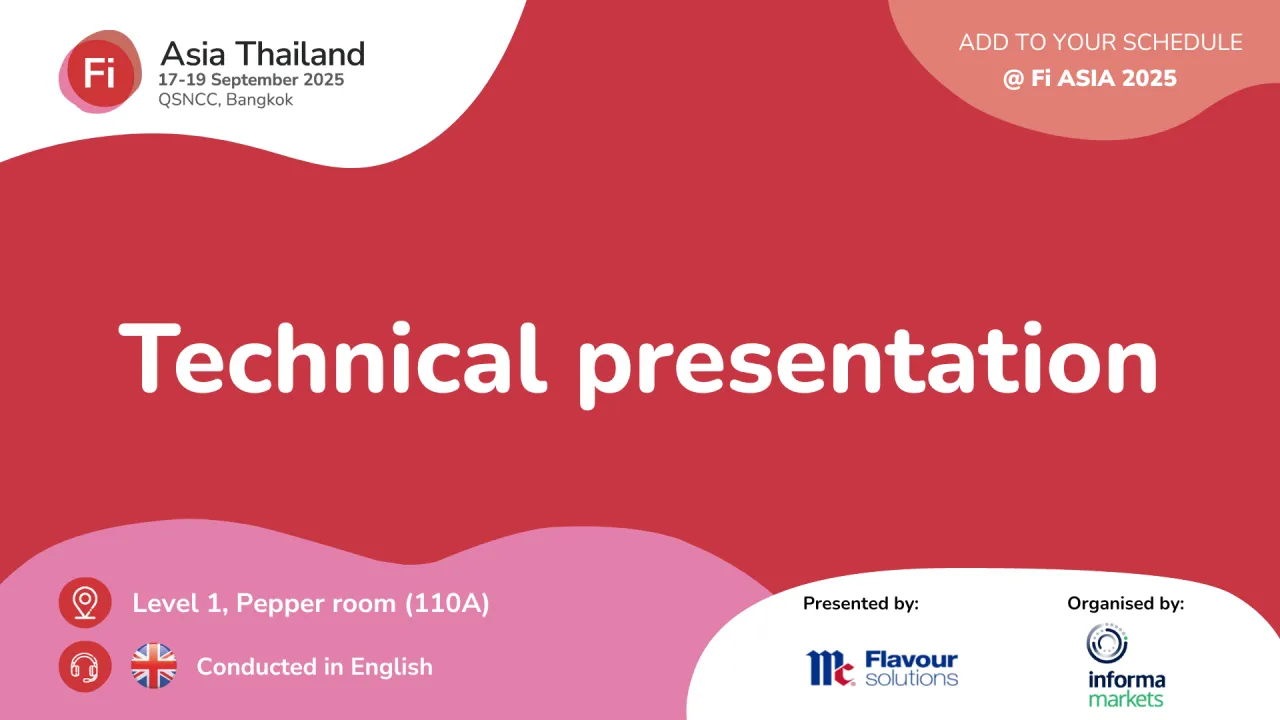 Fi Asia Thailand
17-19 September 2025
QSNCC, Bangkok

ADD TO YOUR SCHEDULE
@ Fi ASIA 2025

Technical presentation

Level 1, Pepper room (110A)

Conducted in English

Presented by:
Mc Flavour solutions

Organised by:
informa markets